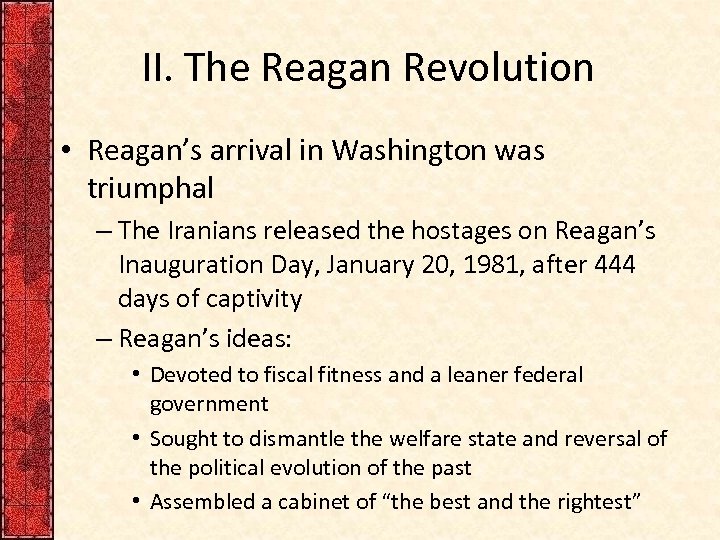 II. The Reagan Revolution

• Reagan’s arrival in Washington was triumphal
– The Iranians released the hostages on Reagan’s Inauguration Day, January 20, 1981, after 444 days of captivity
– Reagan’s ideas:
• Devoted to fiscal fitness and a leaner federal government
• Sought to dismantle the welfare state and reversal of the political evolution of the past
• Assembled a cabinet of “the best and the rightest”